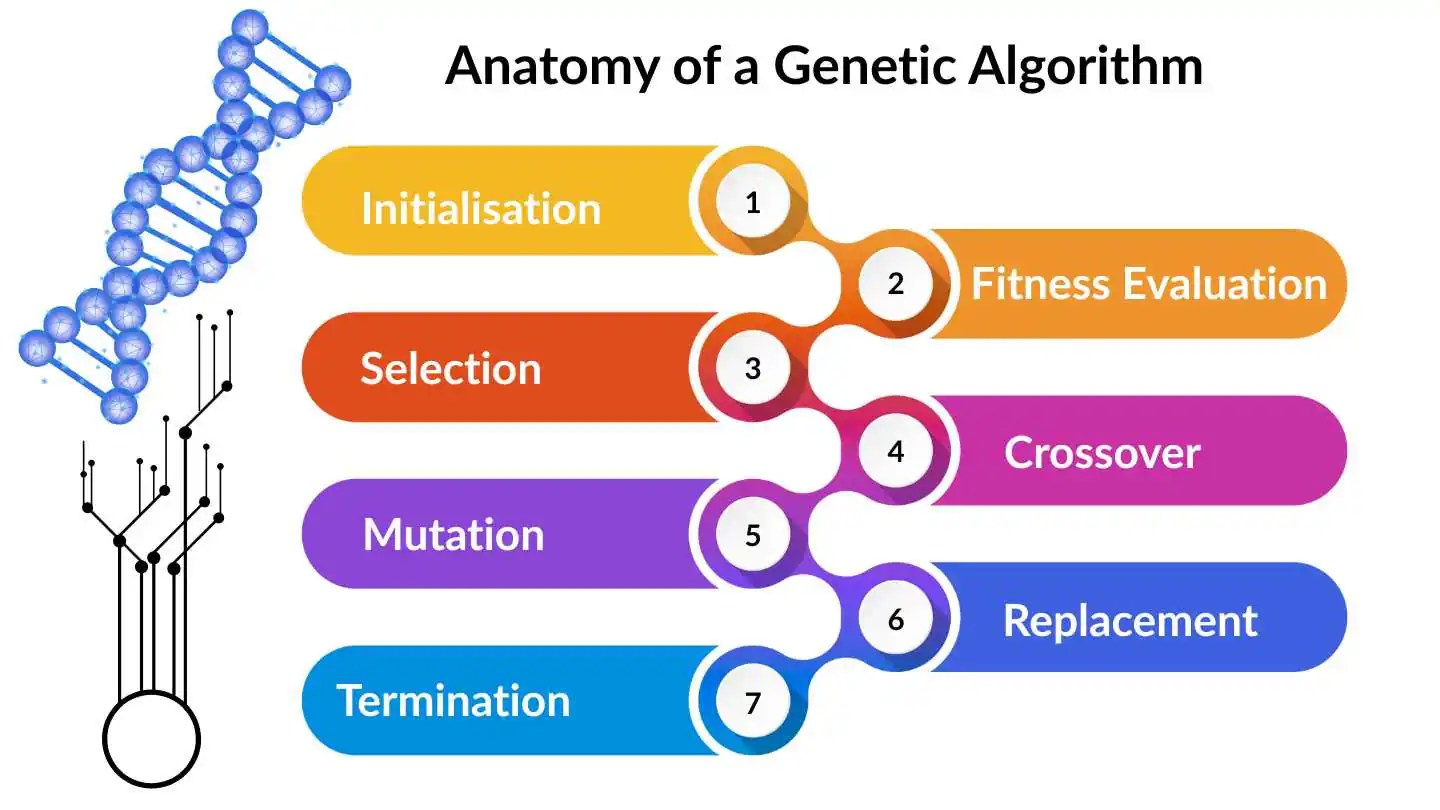 Anatomy of a Genetic Algorithm

Initialisation 1

2 Fitness Evaluation

Selection 3

4 Crossover

Mutation 5

6 Replacement

Termination 7